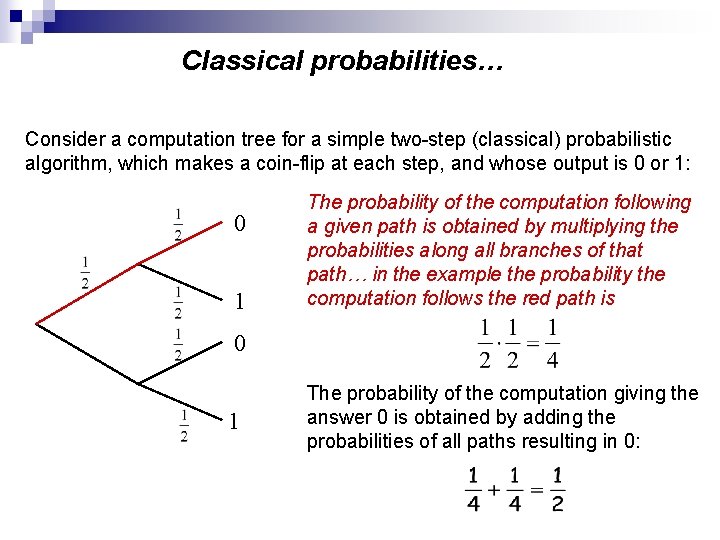 Classical probabilities…

Consider a computation tree for a simple two-step (classical) probabilistic algorithm, which makes a coin-flip at each step, and whose output is 0 or 1:

$\frac{1}{2}$

$\frac{1}{2}$ 0

$\frac{1}{2}$ 1

$\frac{1}{2}$ 0

$\frac{1}{2}$ 1

The probability of the computation following a given path is obtained by multiplying the probabilities along all branches of that path… in the example the probability the computation follows the red path is

$\frac{1}{2} \cdot \frac{1}{2} = \frac{1}{4}$

The probability of the computation giving the answer 0 is obtained by adding the probabilities of all paths resulting in 0:

$\frac{1}{4} + \frac{1}{4} = \frac{1}{2}$